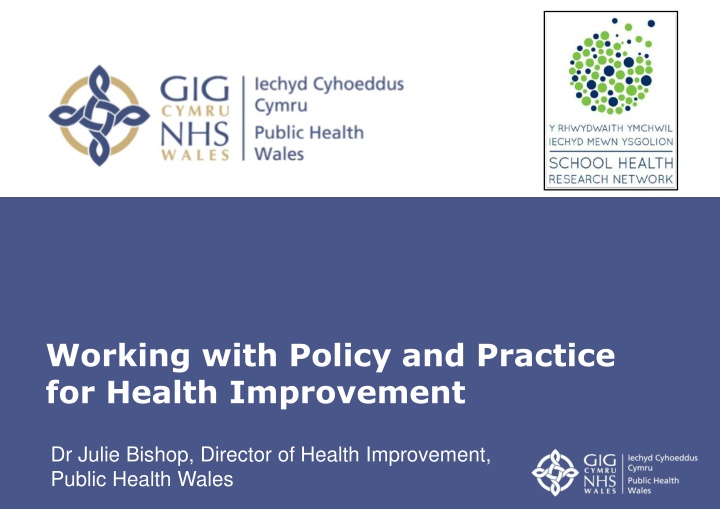 GIG CYMRU NHS WALES

Iechyd Cyhoeddus Cymru

Public Health Wales

Y RHWYDWAITH YMCHWIL IECHYD MEWN YSGOLION

SCHOOL HEALTH RESEARCH NETWORK

Working with Policy and Practice for Health Improvement

Dr Julie Bishop, Director of Health Improvement, Public Health Wales

GIG CYMRU NHS WALES

Iechyd Cyhoeddus Cymru

Public Health Wales